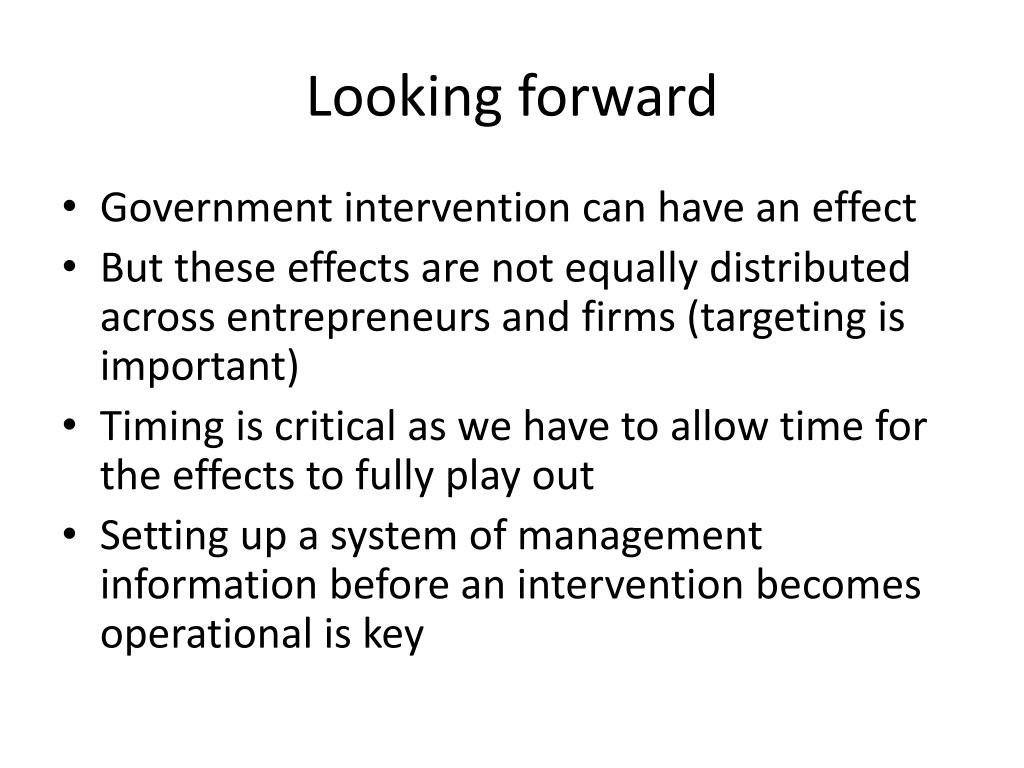 Looking forward

• Government intervention can have an effect
• But these effects are not equally distributed across entrepreneurs and firms (targeting is important)
• Timing is critical as we have to allow time for the effects to fully play out
• Setting up a system of management information before an intervention becomes operational is key